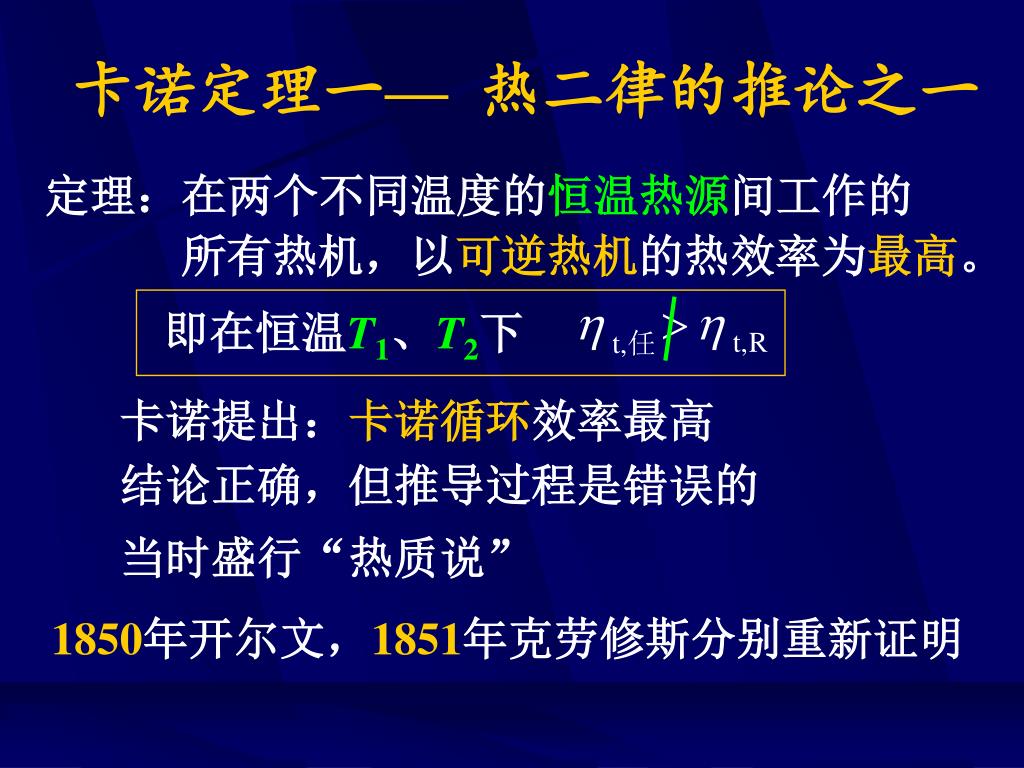 卡诺定理一— 热二律的推论之一

定理：在两个不同温度的恒温热源间工作的所有热机，以可逆热机的热效率为最高。

即在恒温$T_1$、$T_2$下 $\eta_{t,任} \not> \eta_{t,R}$

卡诺提出：卡诺循环效率最高
结论正确，但推导过程是错误的
当时盛行“热质说”

1850年开尔文，1851年克劳修斯分别重新证明